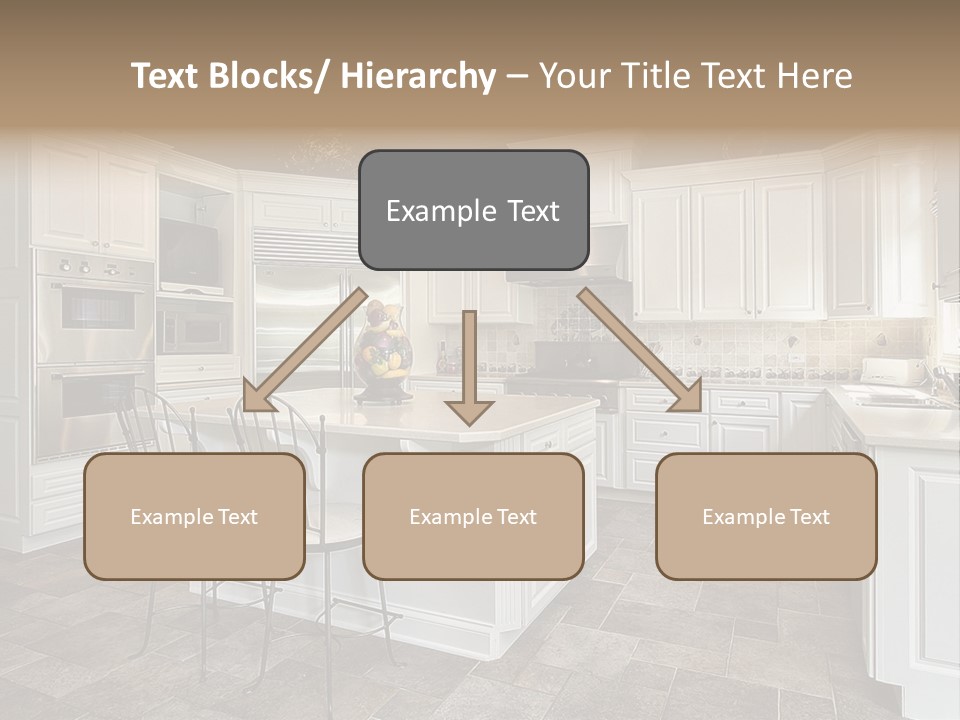 Text Blocks/ Hierarchy – Your Title Text Here

Example Text

Example Text

Example Text

Example Text